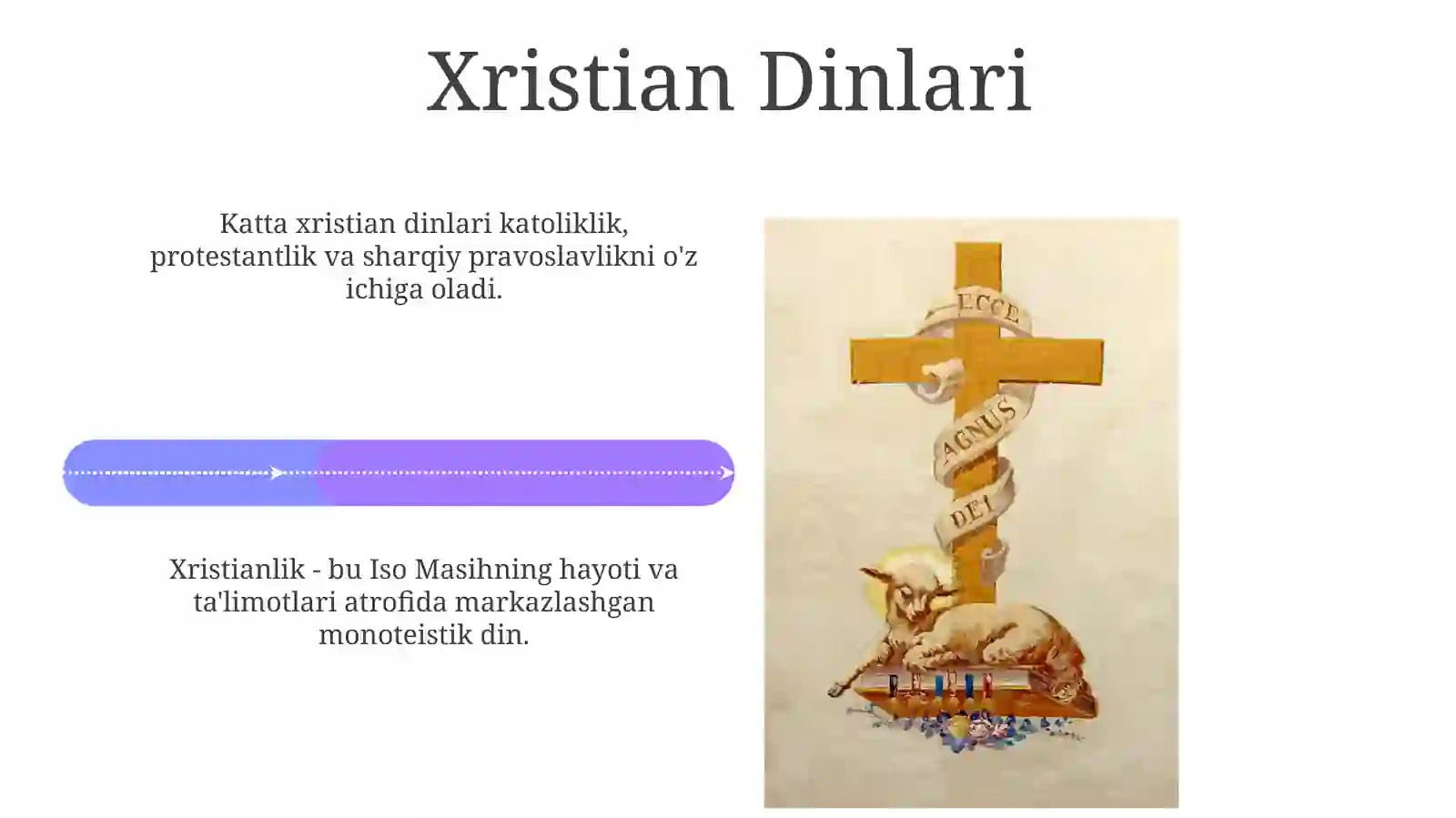 Xristian Dinlari

Katta xristian dinlari katoliklik, protestantlik va sharqiy pravoslavlikni o'z ichiga oladi.

Xristianlik - bu Iso Masihning hayoti va ta'limotlari atrofida markazlashgan monoteistik din.

ECCE
AGNUS
DEI